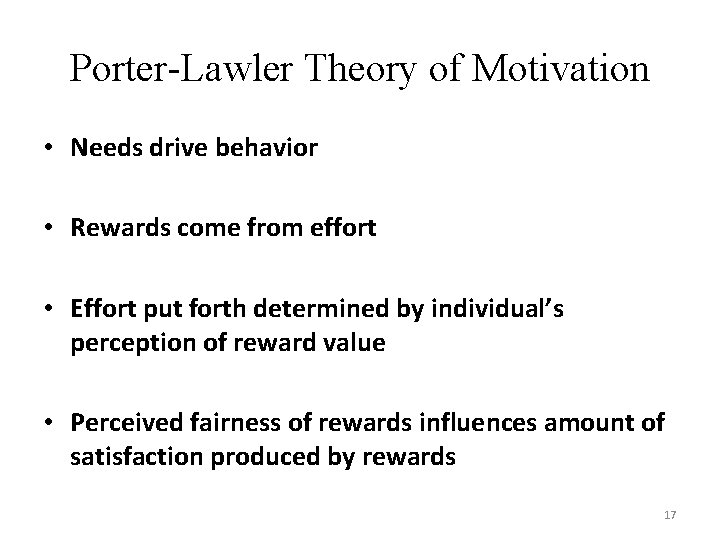 Porter-Lawler Theory of Motivation

• Needs drive behavior

• Rewards come from effort

• Effort put forth determined by individual's perception of reward value

• Perceived fairness of rewards influences amount of satisfaction produced by rewards

17